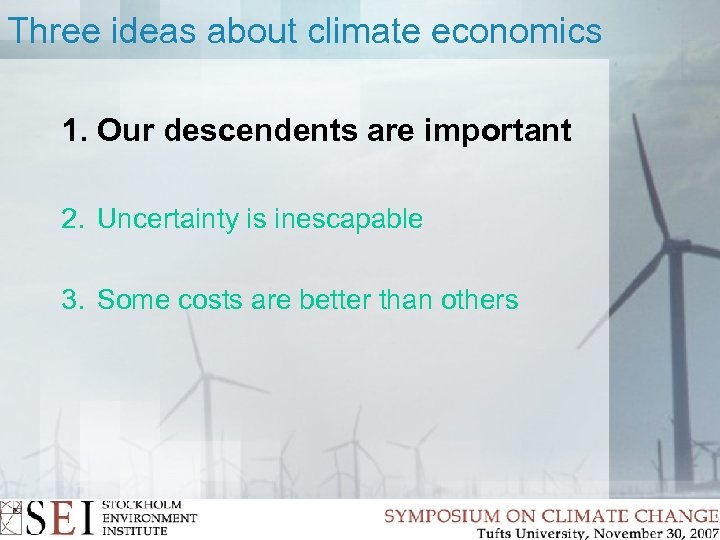 Three ideas about climate economics

1. Our descendents are important

2. Uncertainty is inescapable

3. Some costs are better than others

SEI STOCKHOLM ENVIRONMENT INSTITUTE

SYMPOSIUM ON CLIMATE CHANGE
Tufts University, November 30, 2007